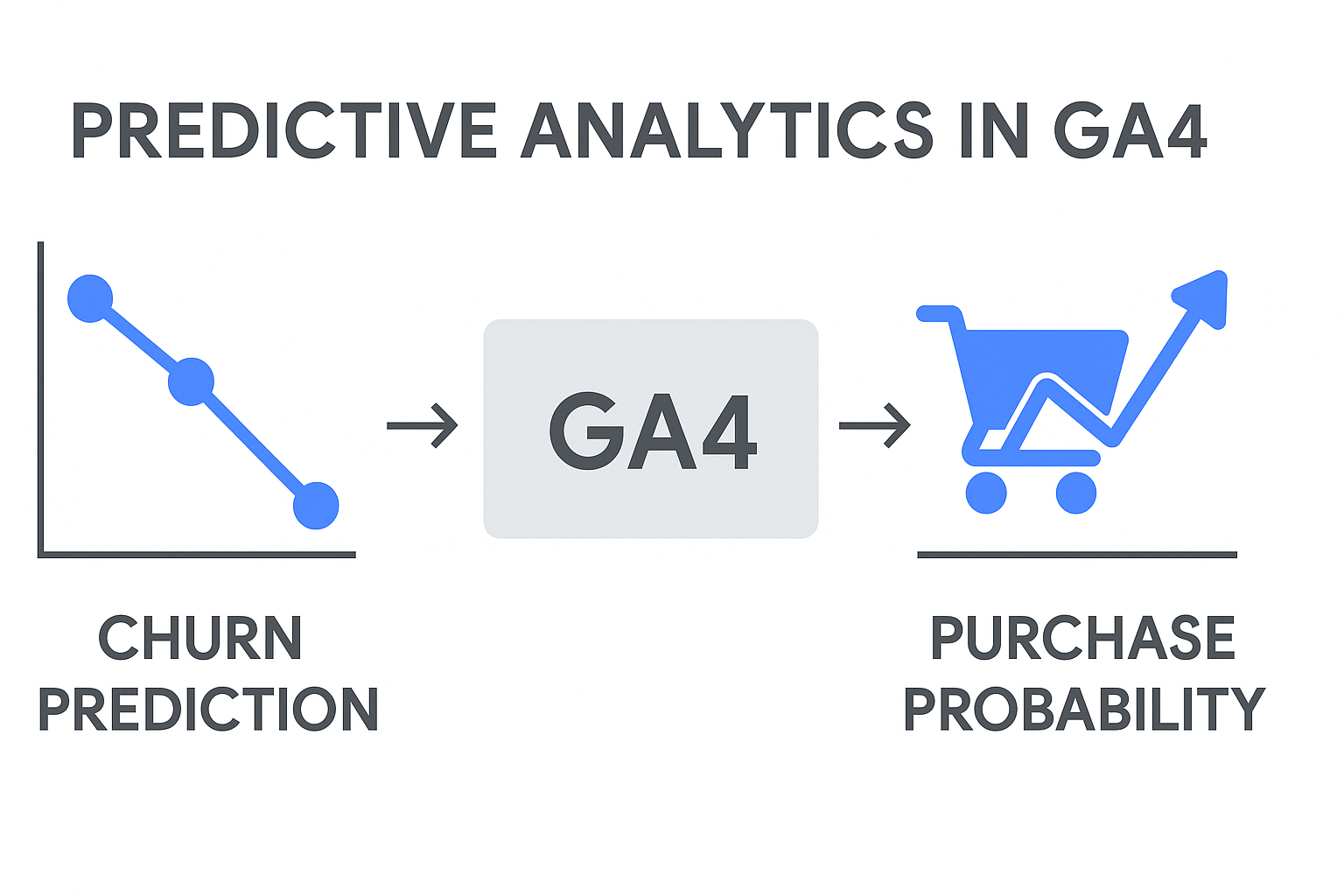 PREDICTIVE ANALYTICS IN GA4

GA4

CHURN PREDICTION

PURCHASE PROBABILITY